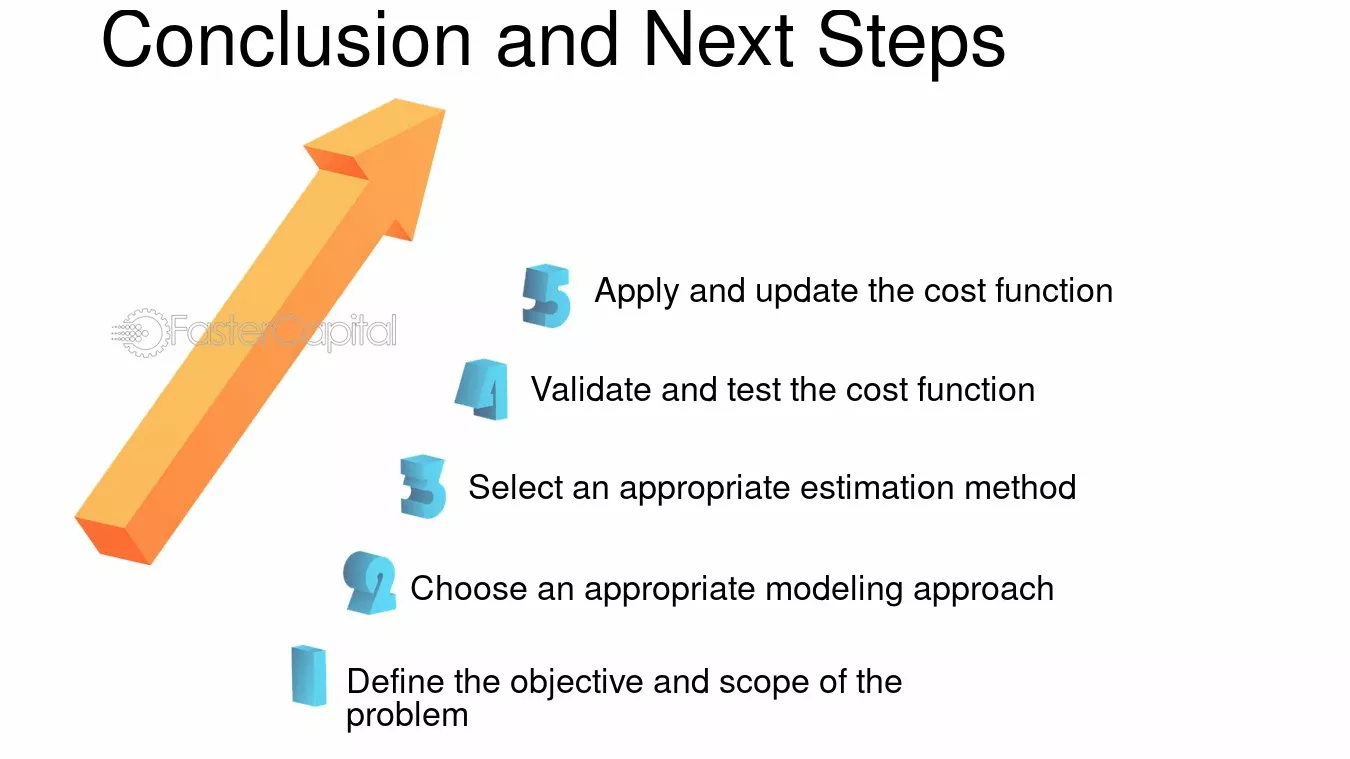 Conclusion and Next Steps

5 Apply and update the cost function

4 Validate and test the cost function

3 Select an appropriate estimation method

2 Choose an appropriate modeling approach

1 Define the objective and scope of the problem

FasterCapital